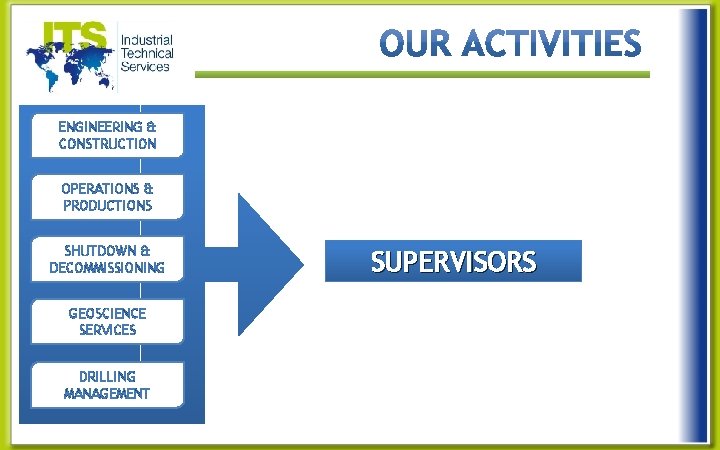 ITS Industrial Technical Services

OUR ACTIVITIES

ENGINEERING & CONSTRUCTION

OPERATIONS & PRODUCTIONS

SHUTDOWN & DECOMMISSIONING

GEOSCIENCE SERVICES

DRILLING MANAGEMENT

SUPERVISORS